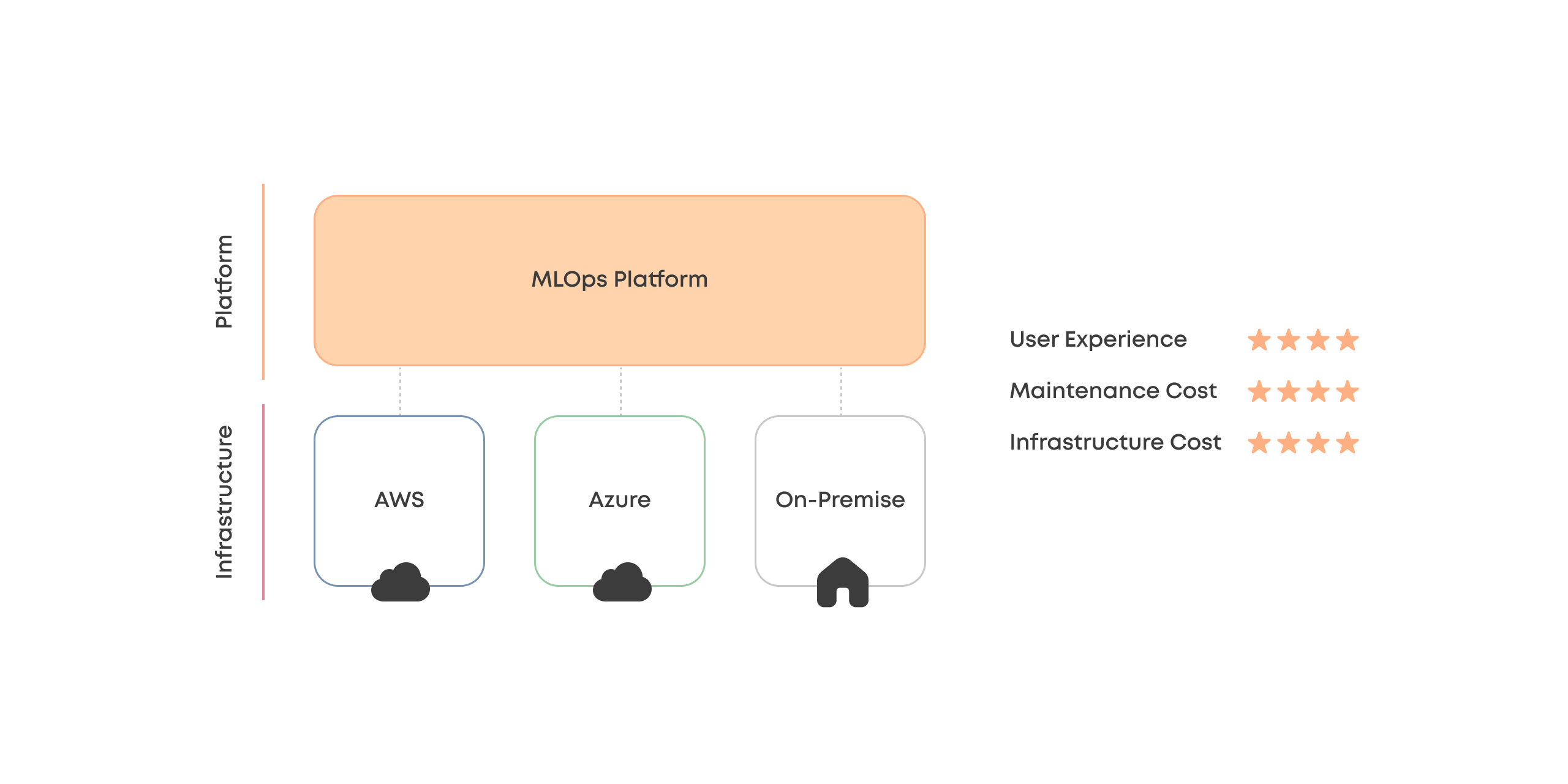 Platform

MLOps Platform

Infrastructure

AWS

Azure

On-Premise

User Experience ★★★★

Maintenance Cost ★★★★

Infrastructure Cost ★★★★